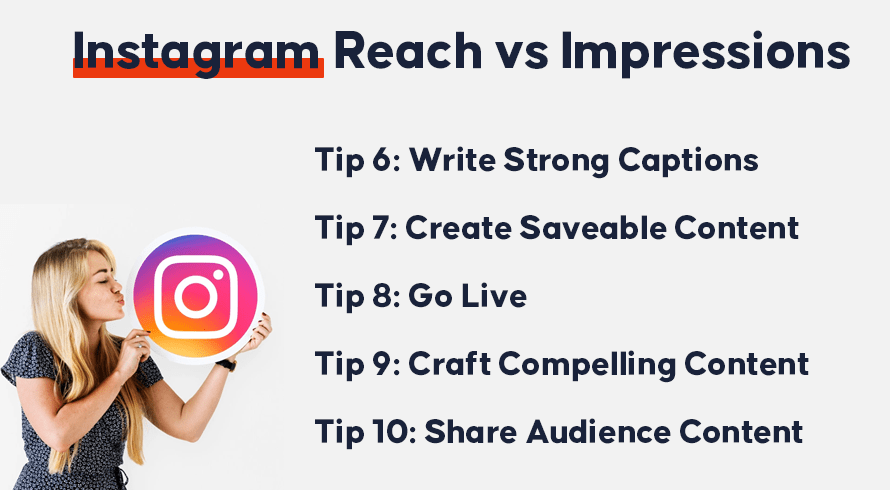 Instagram Reach vs Impressions

Tip 6: Write Strong Captions

Tip 7: Create Saveable Content

Tip 8: Go Live

Tip 9: Craft Compelling Content

Tip 10: Share Audience Content